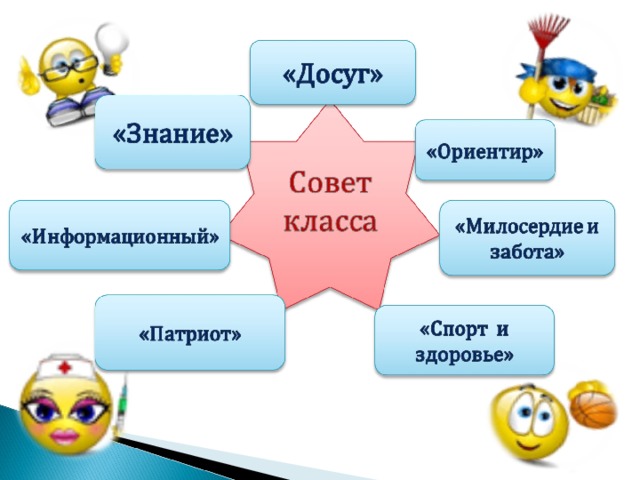 «Досуг»

«Знание»

«Ориентир»

Совет класса

«Информационный»

«Милосердие и забота»

«Патриот»

«Спорт и здоровье»